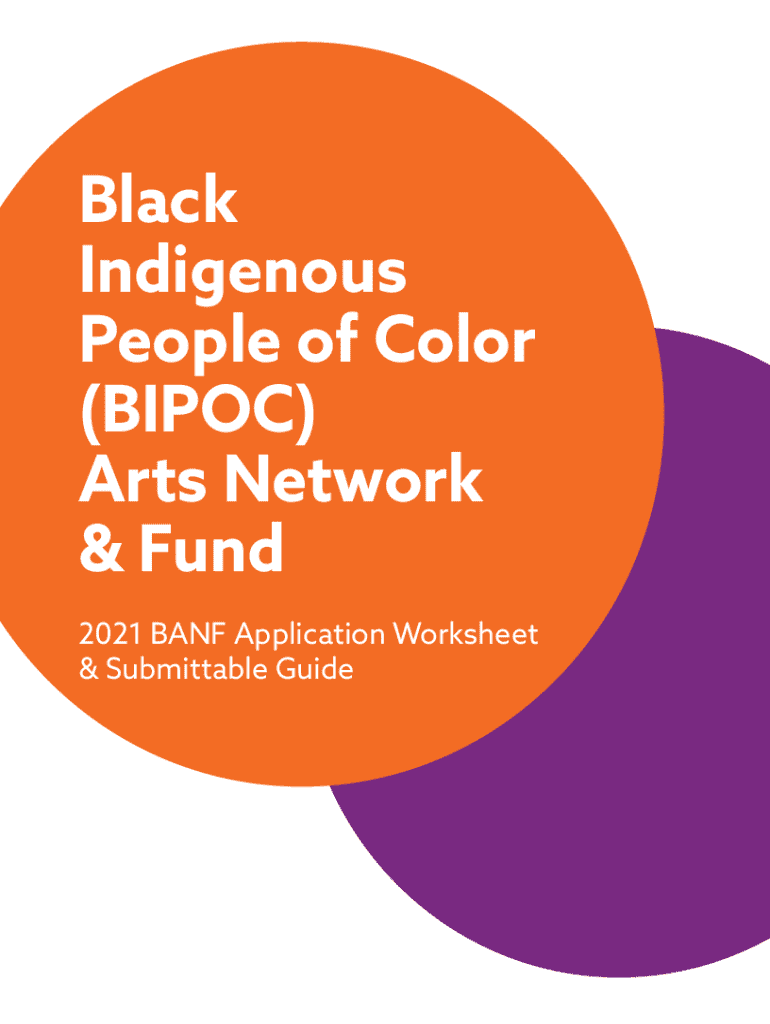 Black
Indigenous
People of Color
(BIPOC)
Arts Network
& Fund

2021 BANF Application Worksheet & Submittable Guide